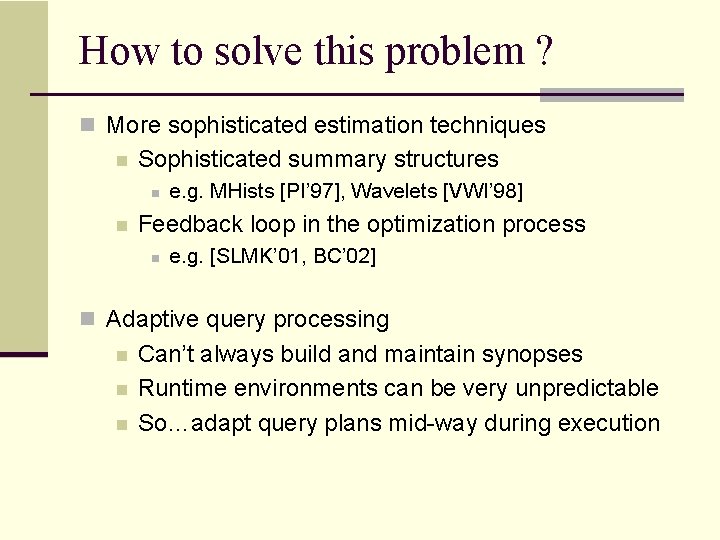 How to solve this problem ?

More sophisticated estimation techniques
Sophisticated summary structures
e.g. MHists [PI'97], Wavelets [VWI'98]
Feedback loop in the optimization process
e.g. [SLMK'01, BC'02]

Adaptive query processing
Can't always build and maintain synopses
Runtime environments can be very unpredictable
So…adapt query plans mid-way during execution